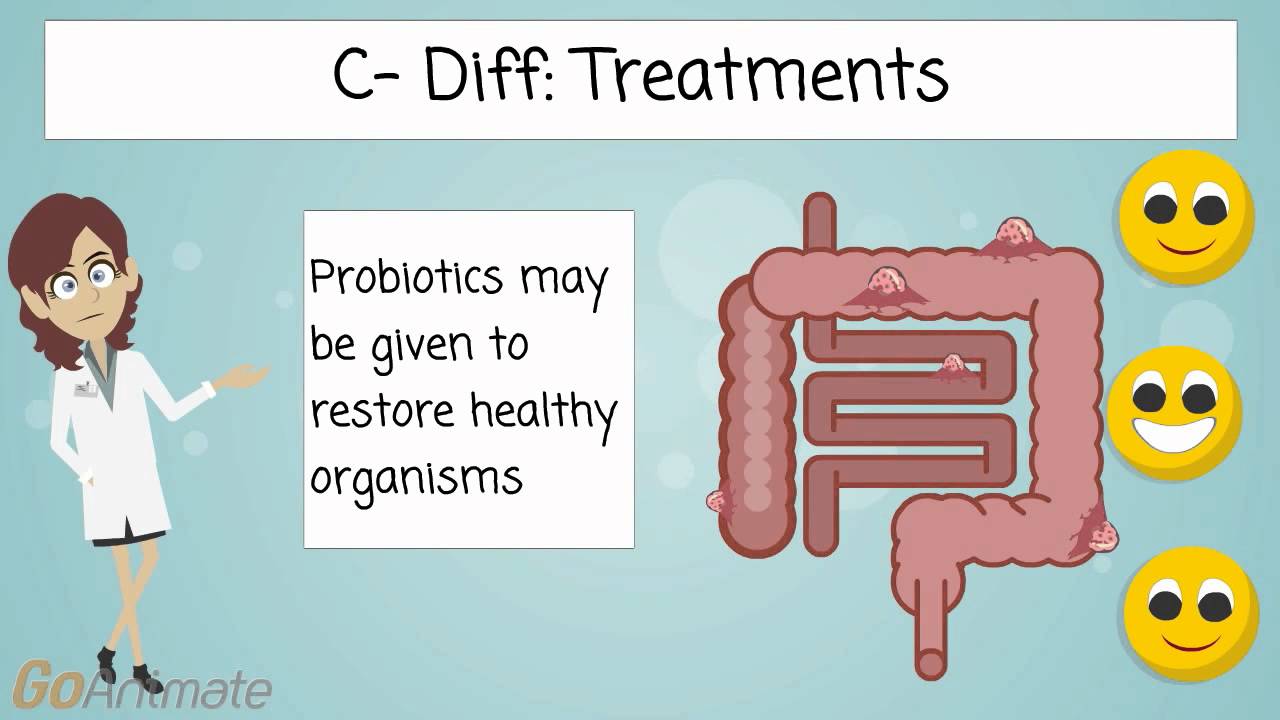 C- Diff: Treatments

Probiotics may be given to restore healthy organisms

GoAnimate